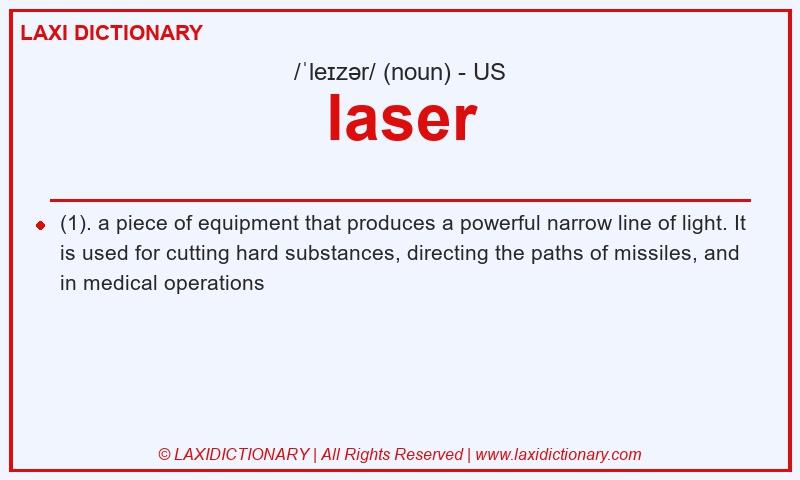 LAXI DICTIONARY

/ˈleɪzər/ (noun) - US

laser

(1). a piece of equipment that produces a powerful narrow line of light. It is used for cutting hard substances, directing the paths of missiles, and in medical operations

© LAXIDICTIONARY | All Rights Reserved | www.laxidictionary.com